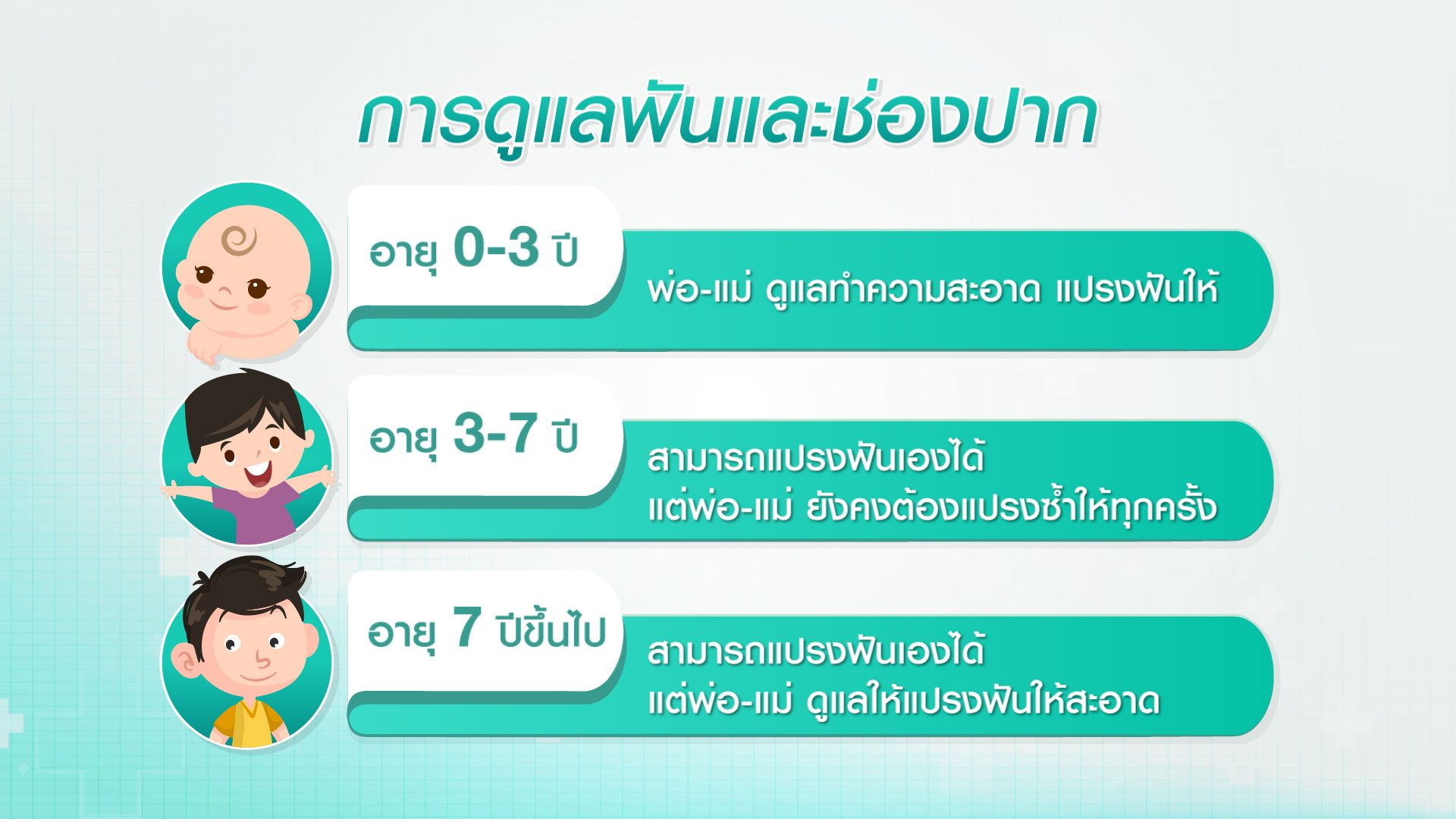 การดูแลฟันและช่องปาก

อายุ 0-3 ปี

พ่อ-แม่ ดูแลทำความสะอาด แปรงฟันให้

อายุ 3-7 ปี

สามารถแปรงฟันเองได้
แต่พ่อ-แม่ ยังคงต้องแปรงซ้ำให้ทุกครั้ง

อายุ 7 ปีขึ้นไป

สามารถแปรงฟันเองได้
แต่พ่อ-แม่ ดูแลให้แปรงฟันให้สะอาด